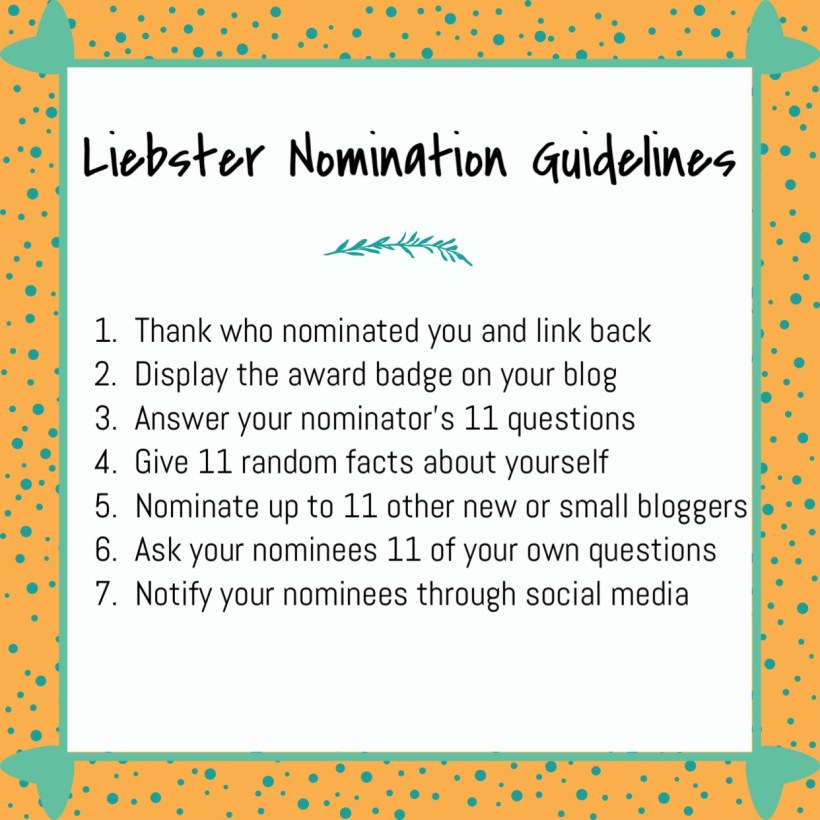 Liebster Nomination Guidelines

1. Thank who nominated you and link back
2. Display the award badge on your blog
3. Answer your nominator's 11 questions
4. Give 11 random facts about yourself
5. Nominate up to 11 other new or small bloggers
6. Ask your nominees 11 of your own questions
7. Notify your nominees through social media